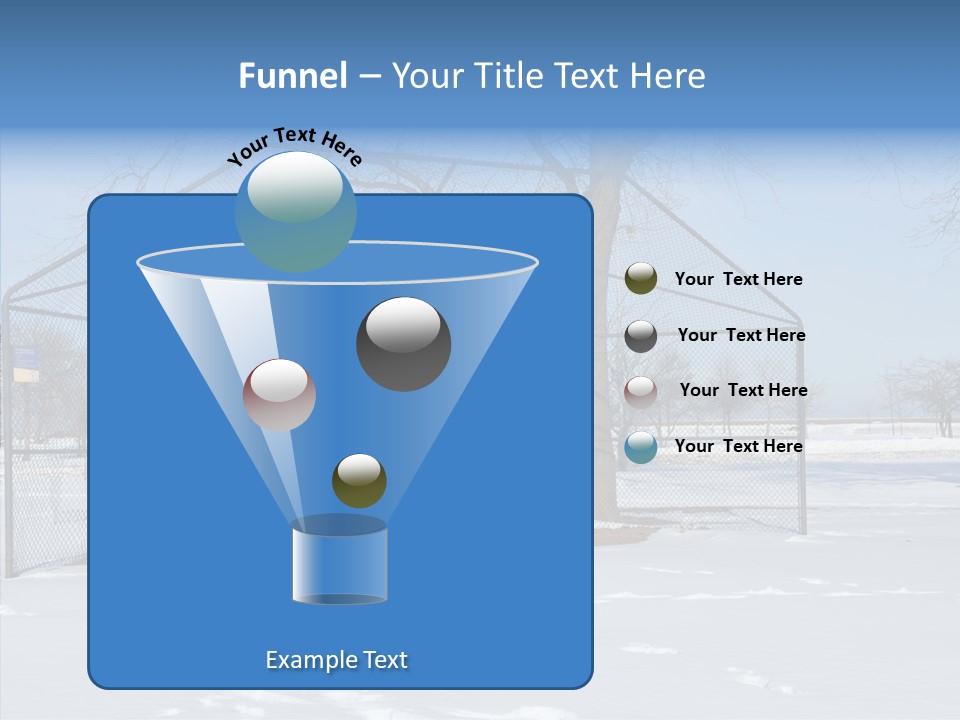 Funnel – Your Title Text Here

Your Text Here

Your Text Here

Your Text Here

Your Text Here

Your Text Here

Example Text